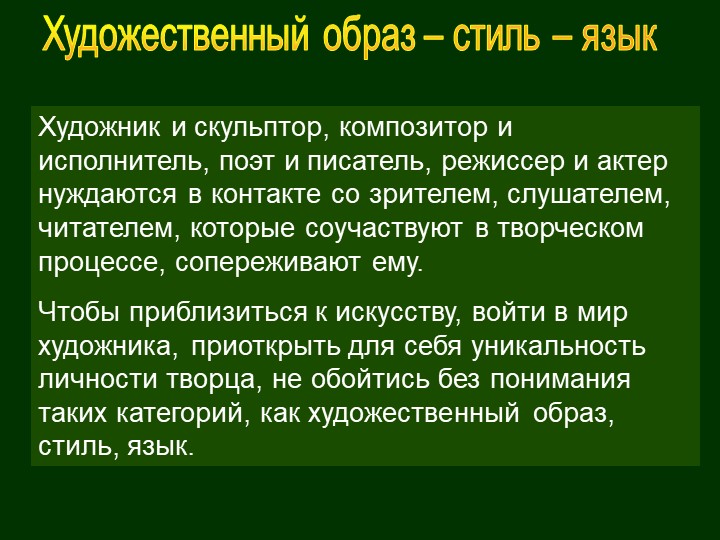 Художественный образ – стиль – язык

Художник и скульптор, композитор и исполнитель, поэт и писатель, режиссер и актер нуждаются в контакте со зрителем, слушателем, читателем, которые соучаствуют в творческом процессе, сопереживают ему.

Чтобы приблизиться к искусству, войти в мир художника, приоткрыть для себя уникальность личности творца, не обойтись без понимания таких категорий, как художественный образ, стиль, язык.